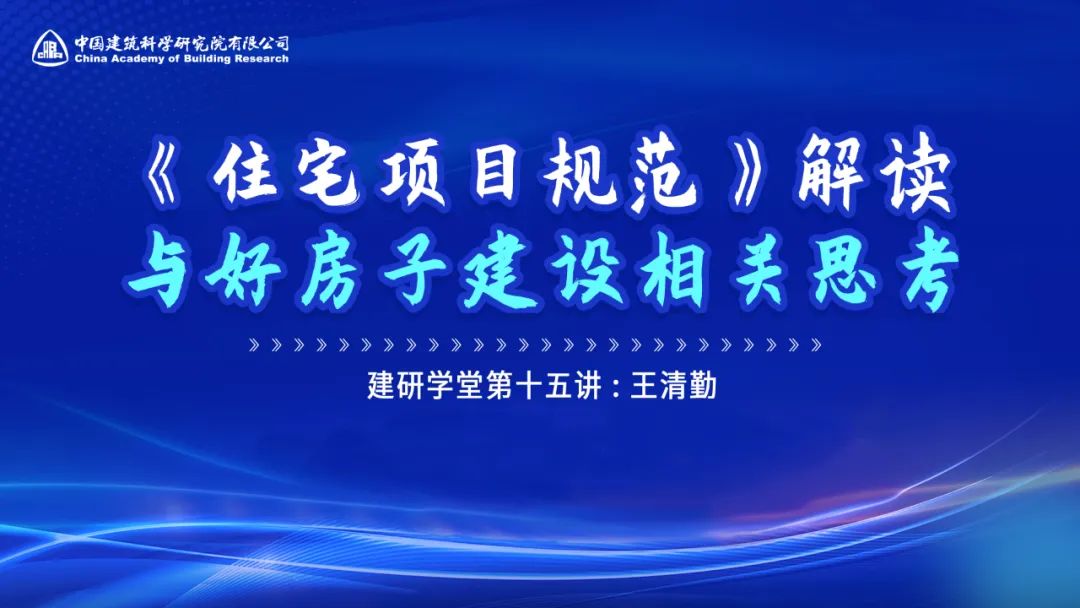 中国建筑科学研究院有限公司
China Academy of Building Research

《住宅项目规范》解读
与好房子建设相关思考

建研学堂第十五讲：王清勤